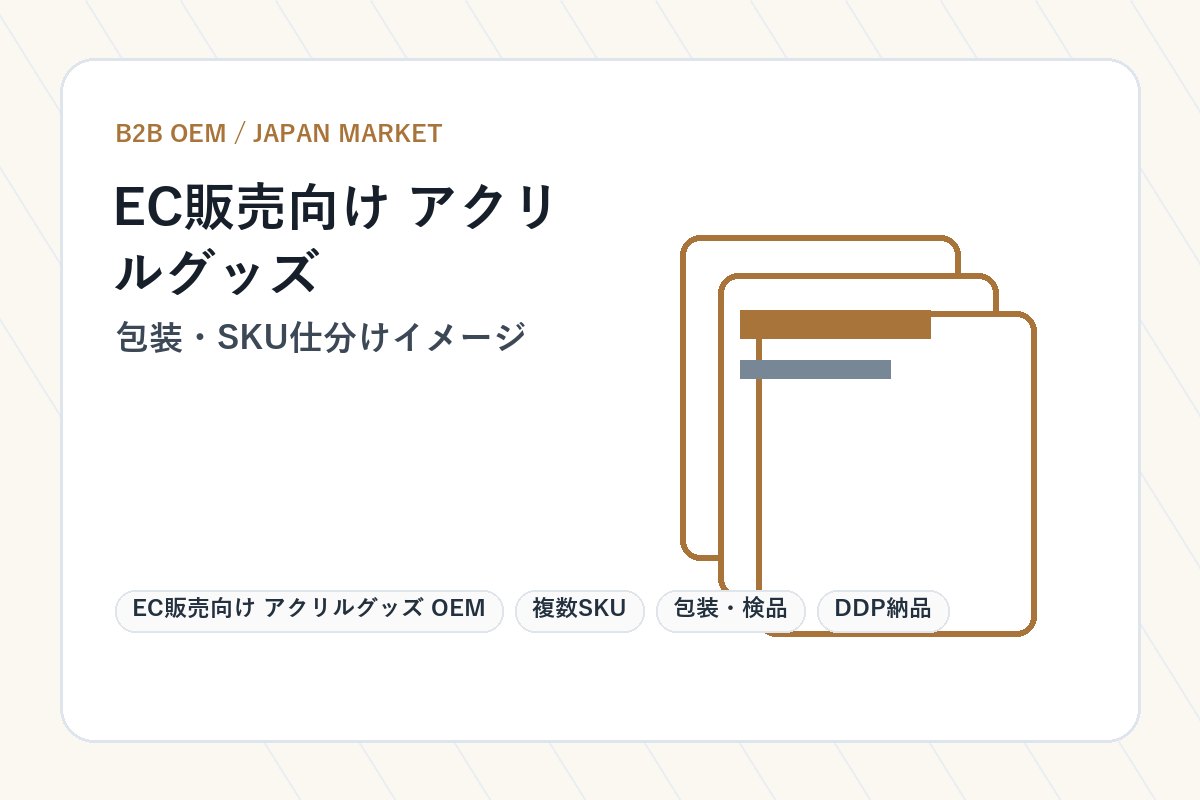 B2B OEM / JAPAN MARKET

EC販売向け アクリルグッズ

包装・SKU仕分けイメージ

EC販売向け アクリルグッズ OEM

複数SKU

包装・検品

DDP納品